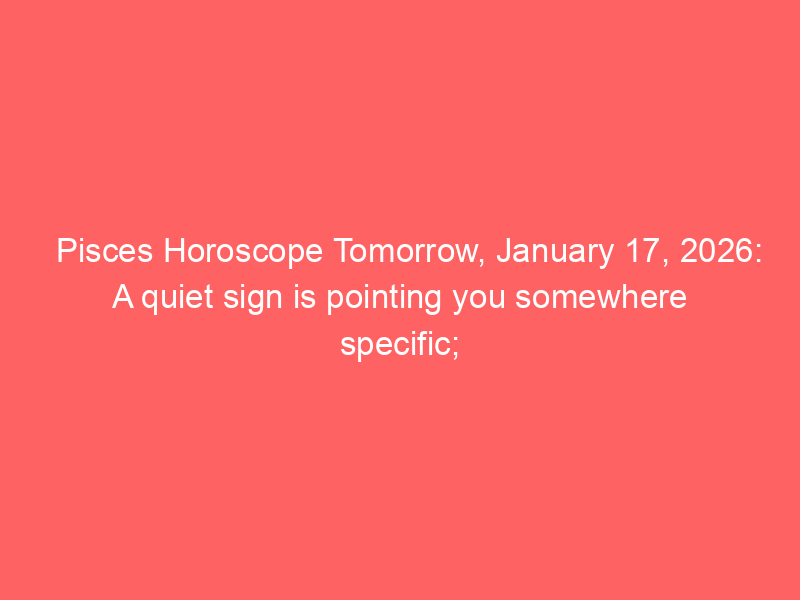 Pisces Horoscope Tomorrow, January 17, 2026: A quiet sign is pointing you somewhere specific;